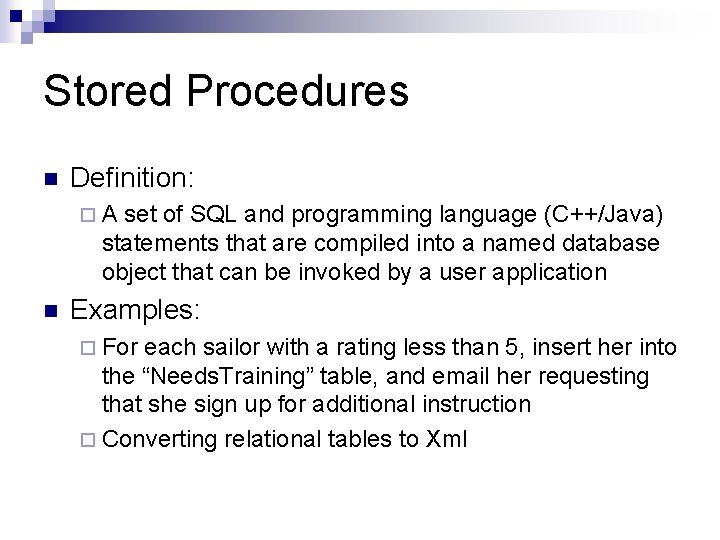 Stored Procedures

Definition:

A set of SQL and programming language (C++/Java) statements that are compiled into a named database object that can be invoked by a user application

Examples:

For each sailor with a rating less than 5, insert her into the “NeedsTraining” table, and email her requesting that she sign up for additional instruction

Converting relational tables to Xml